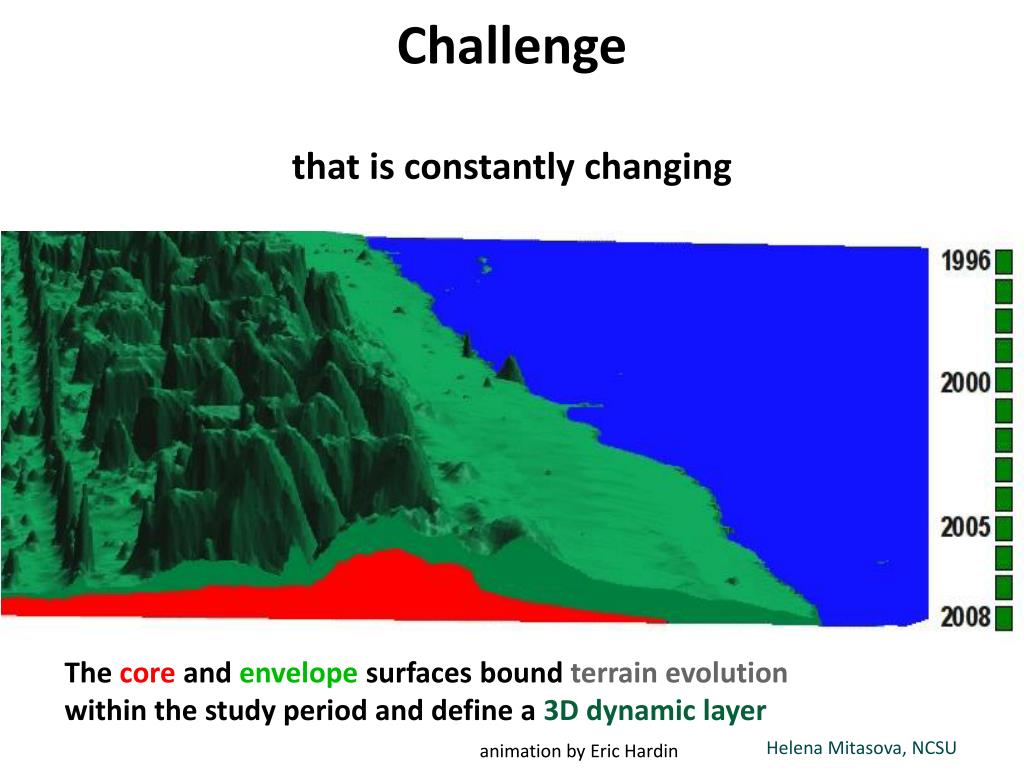 Challenge

that is constantly changing

1996

2000

2005

2008

The core and envelope surfaces bound terrain evolution within the study period and define a 3D dynamic layer

animation by Eric Hardin

Helena Mitasova, NCSU